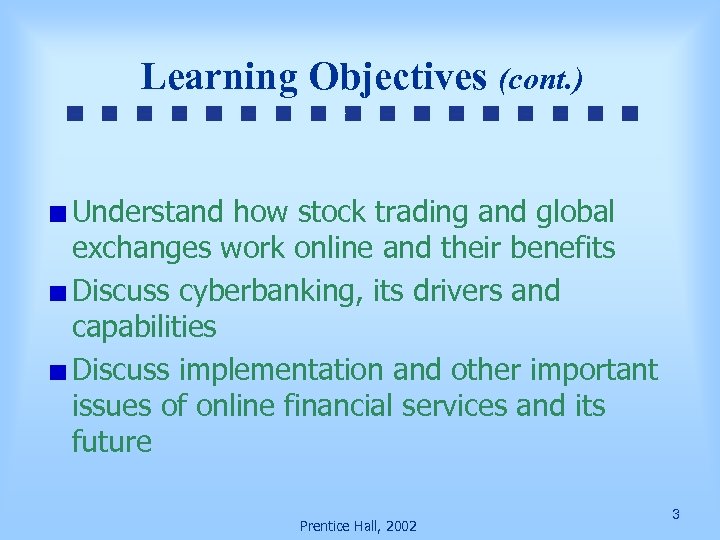 Learning Objectives (cont.)

Understand how stock trading and global exchanges work online and their benefits

Discuss cyberbanking, its drivers and capabilities

Discuss implementation and other important issues of online financial services and its future

Prentice Hall, 2002

3